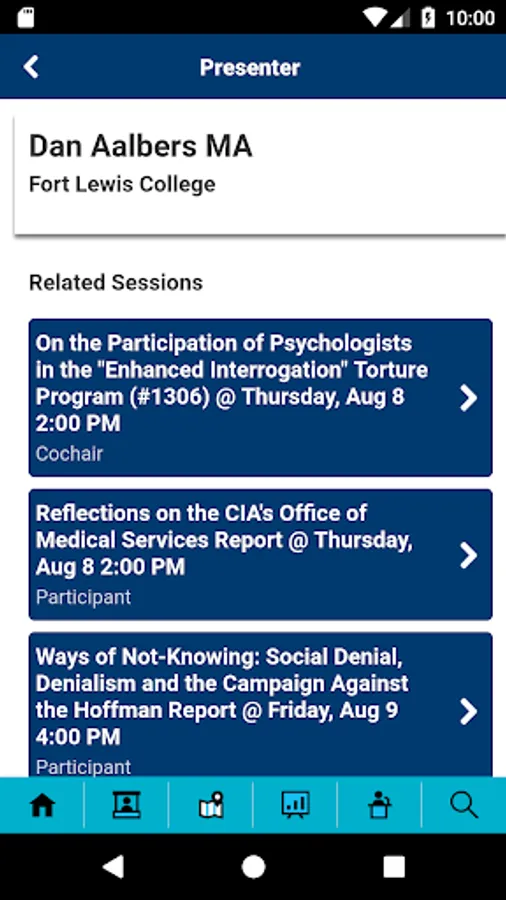 10:00

Presenter

Dan Aalbers MA
Fort Lewis College

Related Sessions

On the Participation of Psychologists in the "Enhanced Interrogation" Torture Program (#1306) @ Thursday, Aug 8 2:00 PM
Cochair

Reflections on the CIA's Office of Medical Services Report @ Thursday, Aug 8 2:00 PM
Participant

Ways of Not-Knowing: Social Denial, Denialism and the Campaign Against the Hoffman Report @ Friday, Aug 9 4:00 PM
Participant